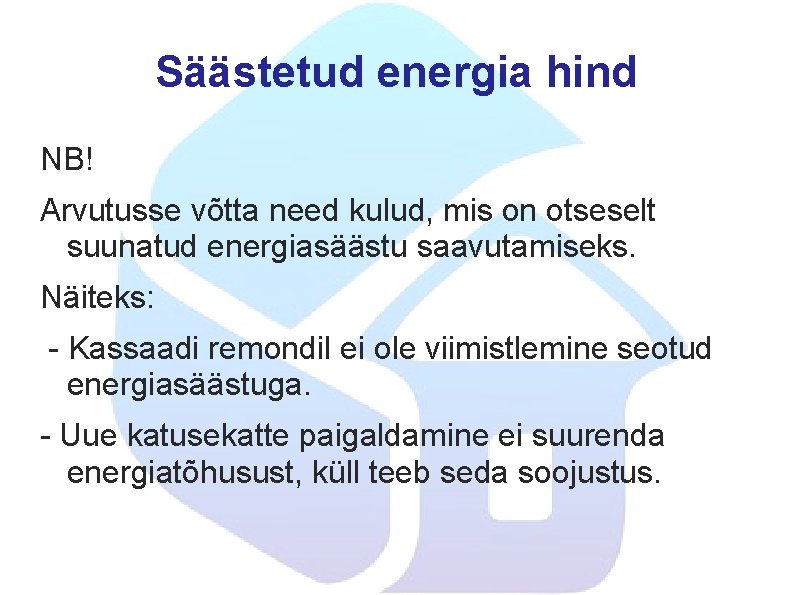 Säästetud energia hind

NB!

Arvutusse võtta need kulud, mis on otseselt suunatud energiasäästu saavutamiseks.

Näiteks:

- Kassaadi remondil ei ole viimistlemine seotud energiasäästuga.

- Uue katusekatte paigaldamine ei suurenda energiatõhusust, küll teeb seda soojustus.